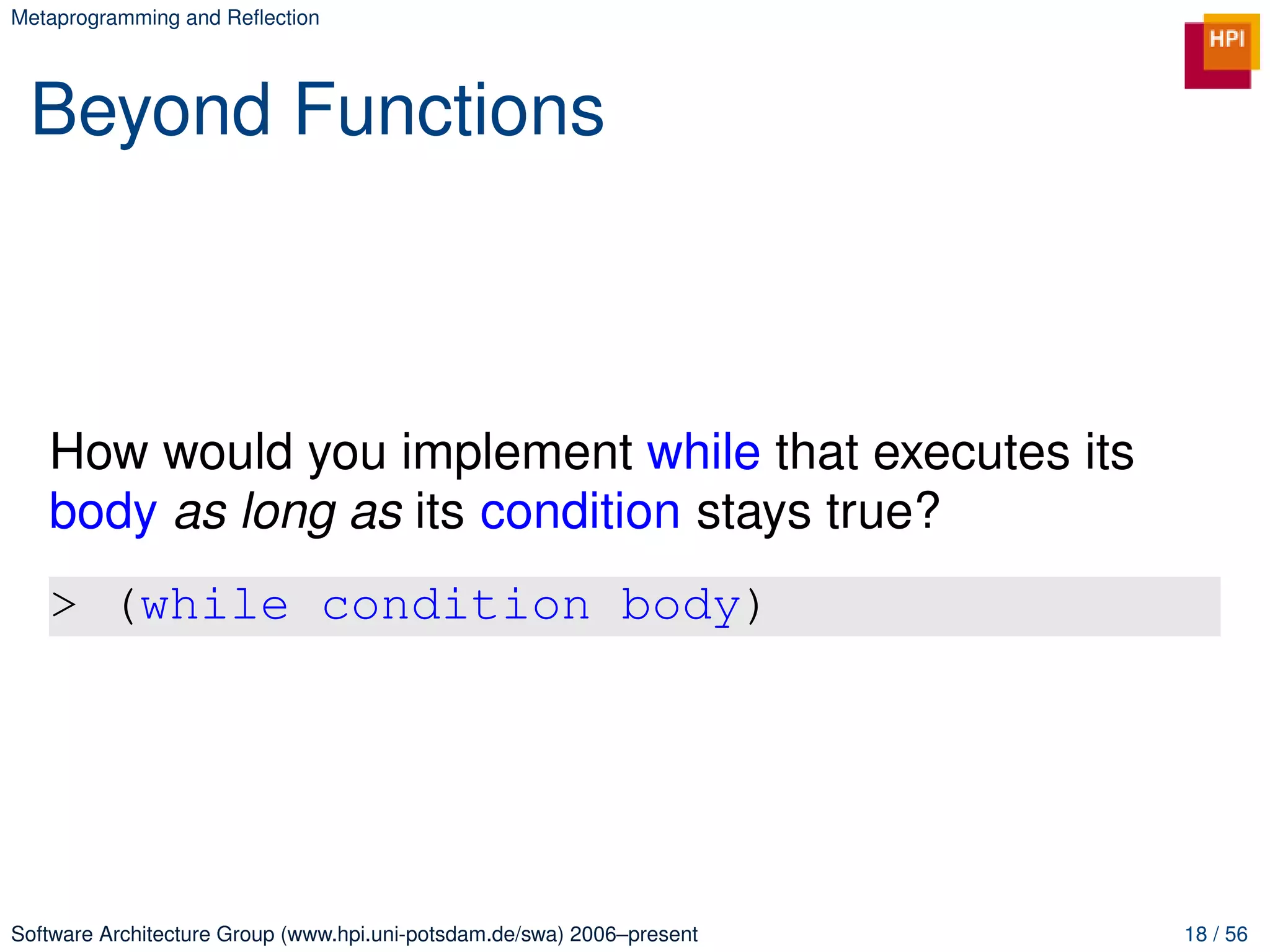 Metaprogramming and Reflection

HPI

Beyond Functions

How would you implement while that executes its body as long as its condition stays true?

> (while condition body)

Software Architecture Group (www.hpi.uni-potsdam.de/swa) 2006–present

18 / 56